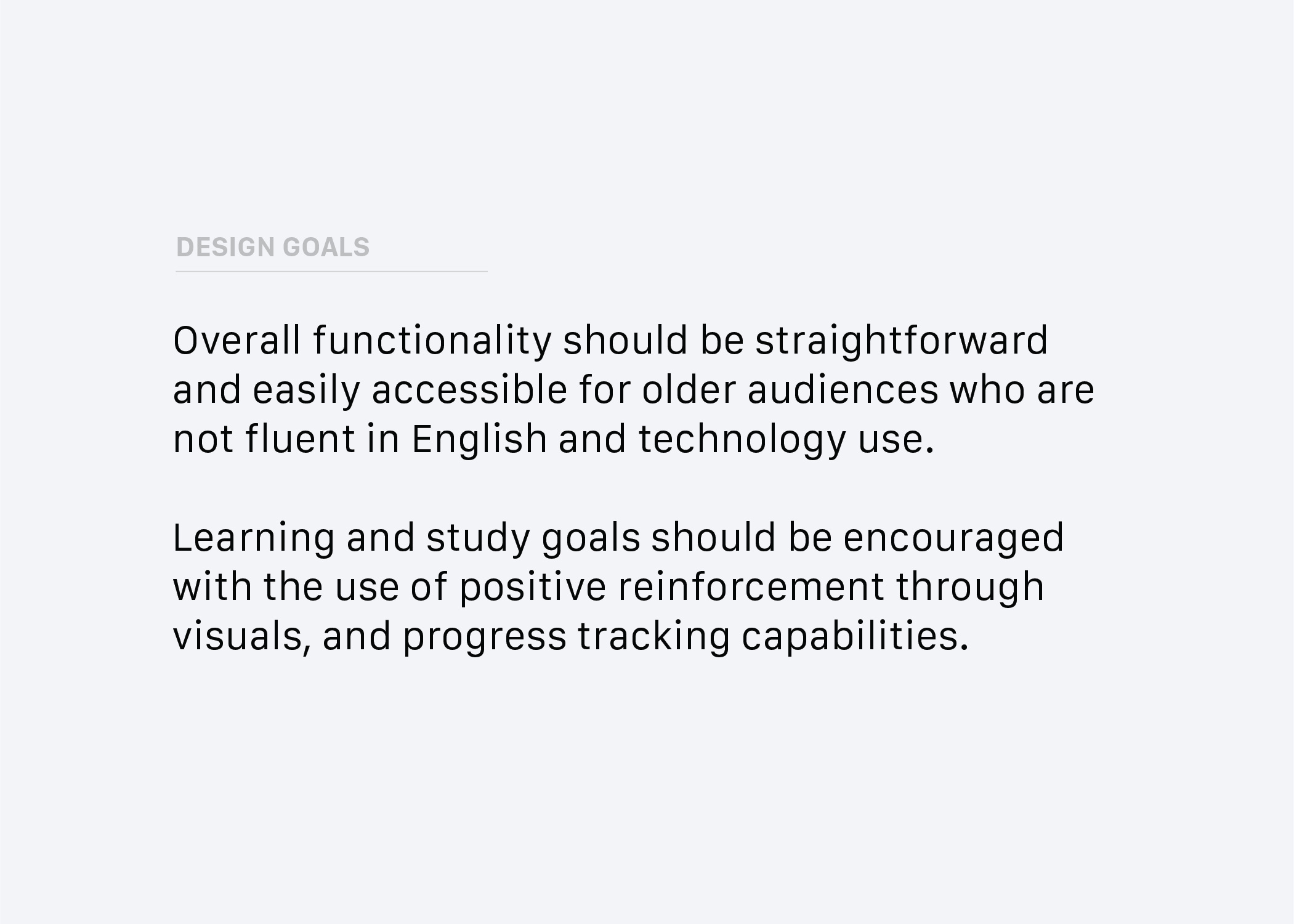 DESIGN GOALS

Overall functionality should be straightforward and easily accessible for older audiences who are not fluent in English and technology use.

Learning and study goals should be encouraged with the use of positive reinforcement through visuals, and progress tracking capabilities.